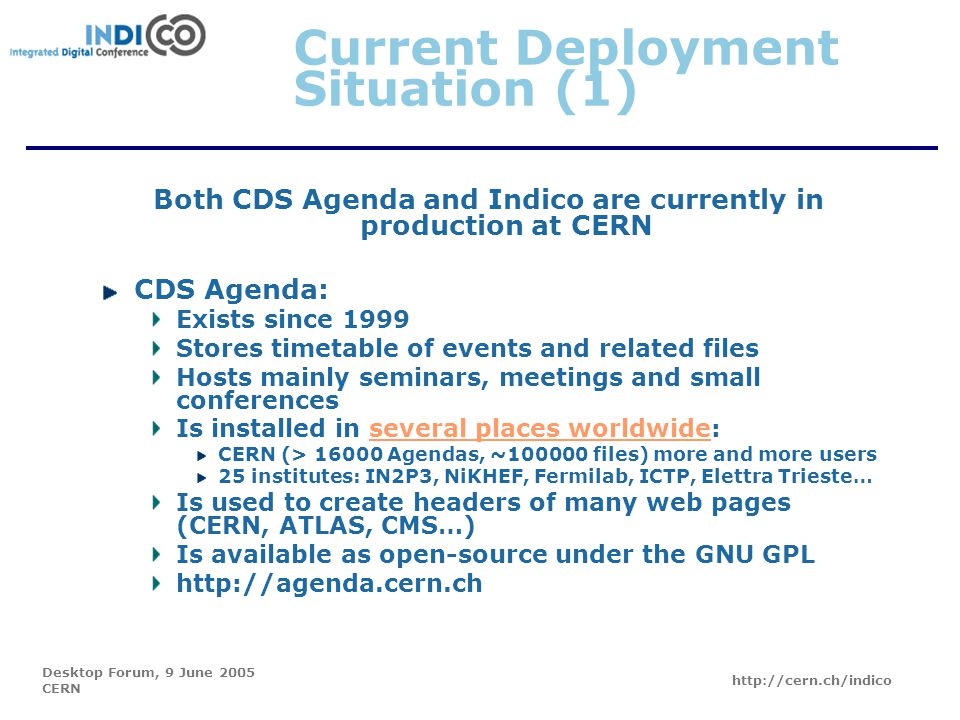 INDICO
Integrated Digital Conference

Current Deployment Situation (1)

Both CDS Agenda and Indico are currently in production at CERN

CDS Agenda:
Exists since 1999
Stores timetable of events and related files
Hosts mainly seminars, meetings and small conferences
Is installed in several places worldwide:
CERN (> 16000 Agendas, ~100000 files) more and more users
25 institutes: IN2P3, NiKHEF, Fermilab, ICTP, Elettra Trieste…
Is used to create headers of many web pages (CERN, ATLAS, CMS…)
Is available as open-source under the GNU GPL
http://agenda.cern.ch

Desktop Forum, 9 June 2005
CERN

http://cern.ch/indico